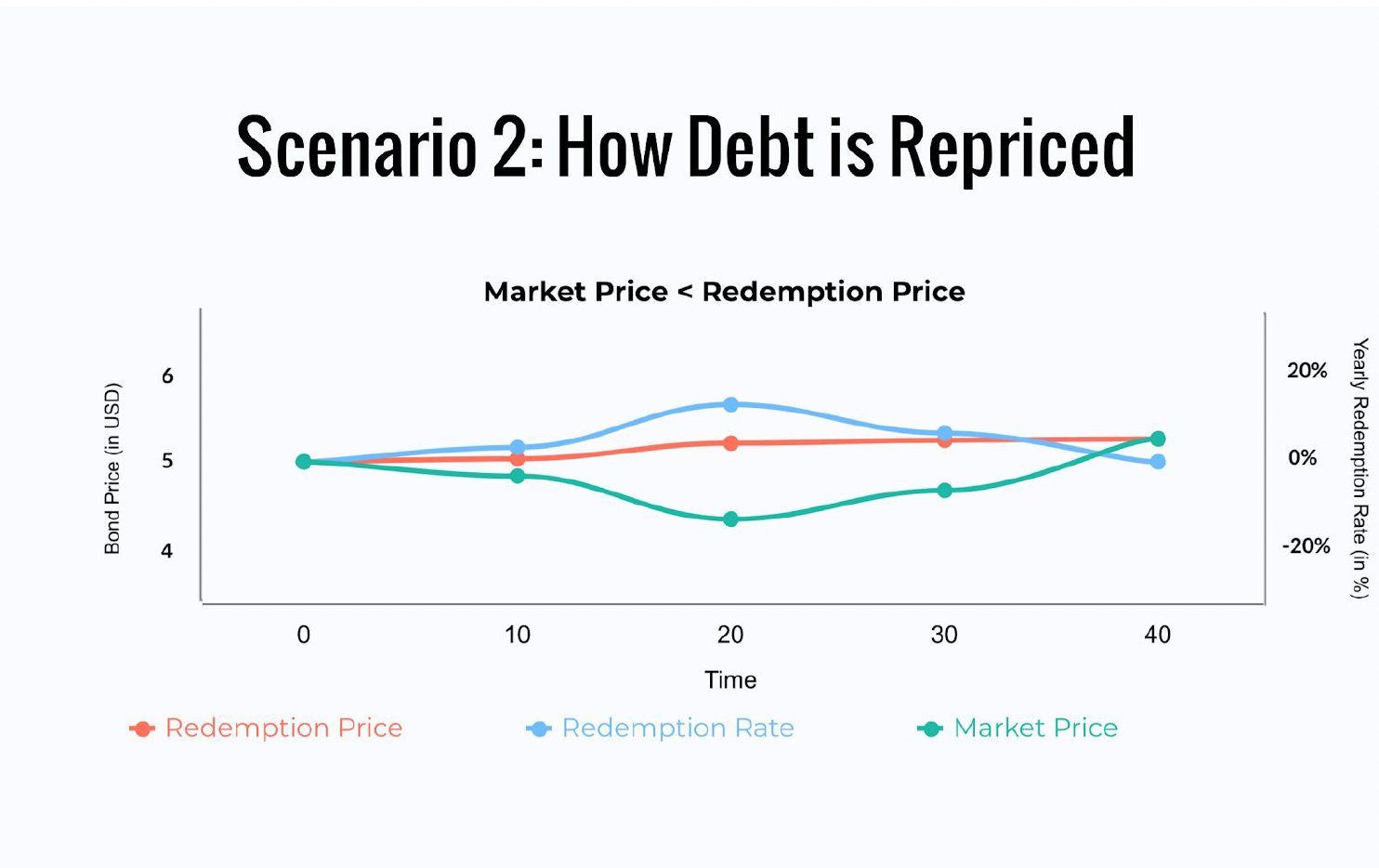 Scenario 2: How Debt is Repriced

Market Price < Redemption Price

Bond Price (in USD)

6
5
4

20%
0%
-20%

Yearly Redemption Rate (in %)

0
10
20
30
40

Time

Redemption Price
Redemption Rate
Market Price